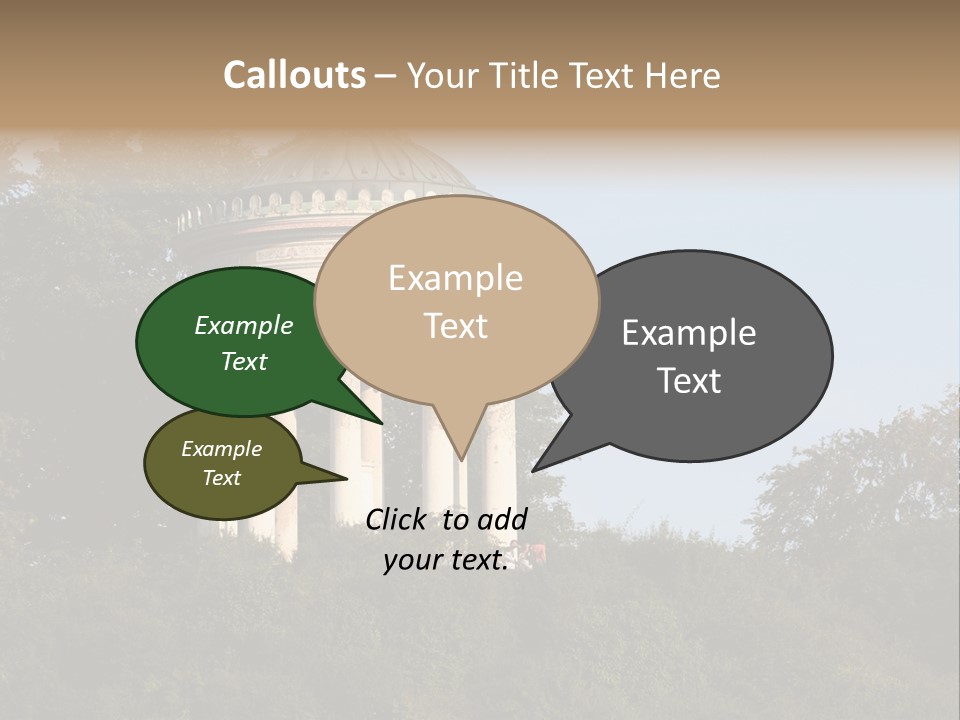 Callouts – Your Title Text Here

Example Text

Example Text

Example Text

Example Text

Click to add your text.